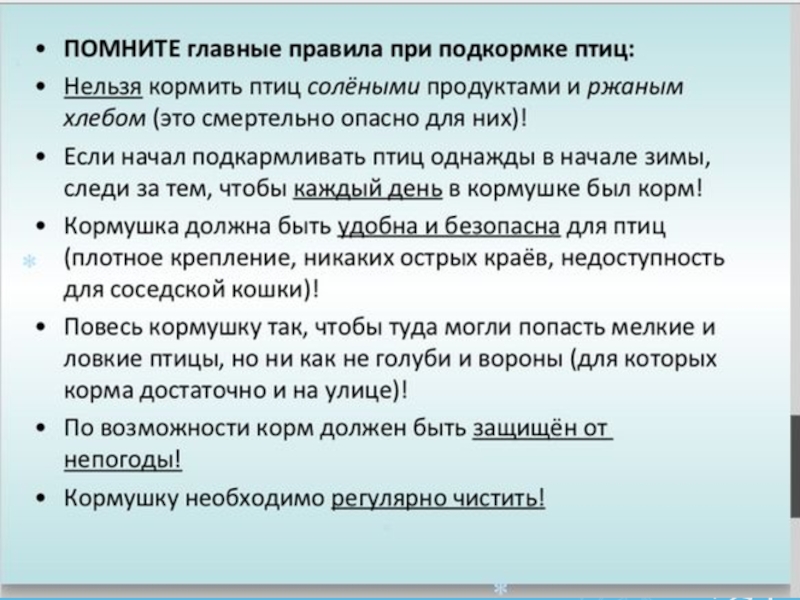 • ПОМНИТЕ главные правила при подкормке птиц:

• Нельзя кормить птиц солёными продуктами и ржаным хлебом (это смертельно опасно для них)!

• Если начал подкармливать птиц однажды в начале зимы, следи за тем, чтобы каждый день в кормушке был корм!

• Кормушка должна быть удобна и безопасна для птиц (плотное крепление, никаких острых краёв, недоступность для соседской кошки)!

• Повесь кормушку так, чтобы туда могли попасть мелкие и ловкие птицы, но ни как не голуби и вороны (для которых корма достаточно и на улице)!

• По возможности корм должен быть защищён от непогоды!

• Кормушку необходимо регулярно чистить!